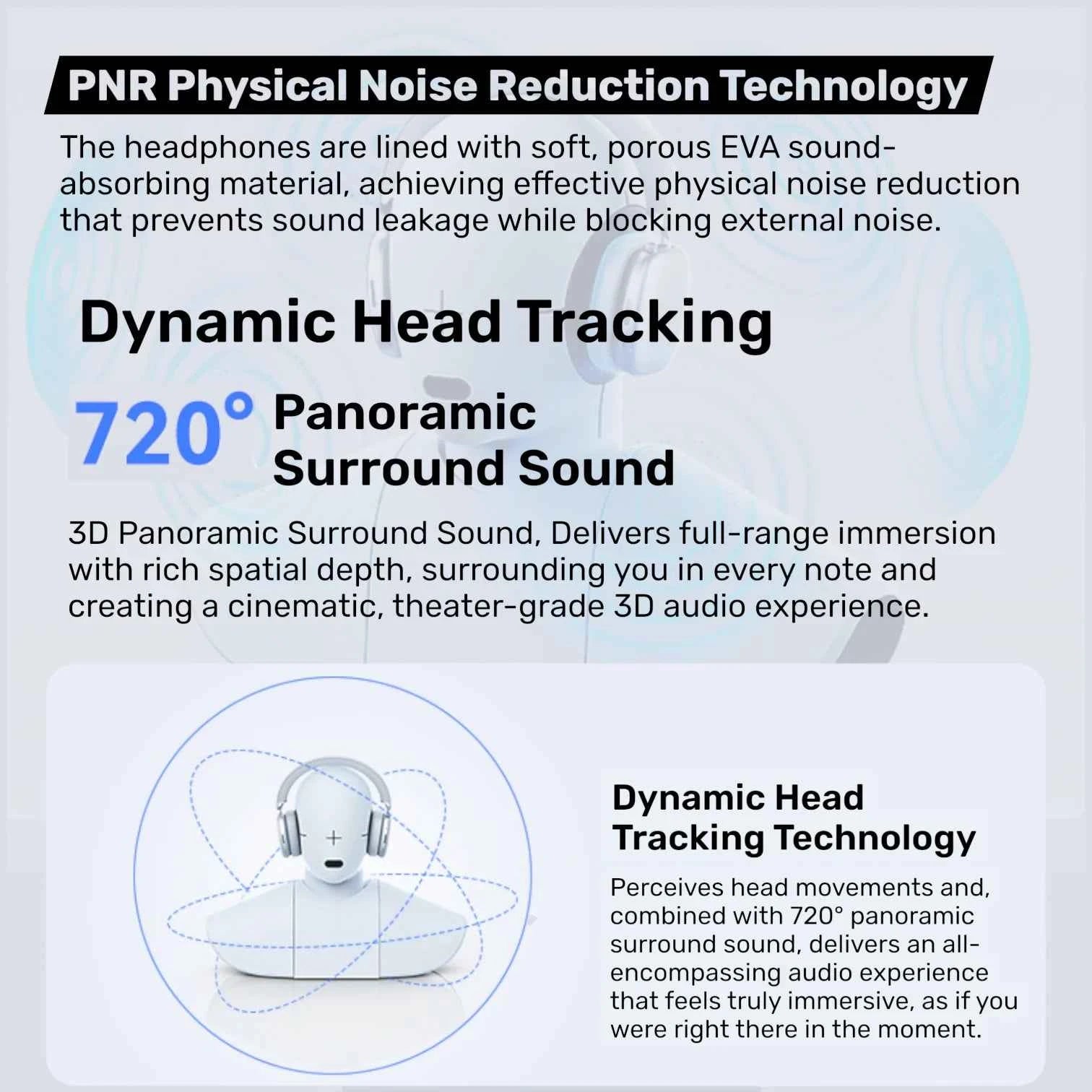 PNR Physical Noise Reduction Technology

The headphones are lined with soft, porous EVA sound-absorbing material, achieving effective physical noise reduction that prevents sound leakage while blocking external noise.

Dynamic Head Tracking

720° Panoramic Surround Sound

3D Panoramic Surround Sound, Delivers full-range immersion with rich spatial depth, surrounding you in every note and creating a cinematic, theater-grade 3D audio experience.

Dynamic Head Tracking Technology

Perceives head movements and, combined with 720° panoramic surround sound, delivers an all-encompassing audio experience that feels truly immersive, as if you were right there in the moment.